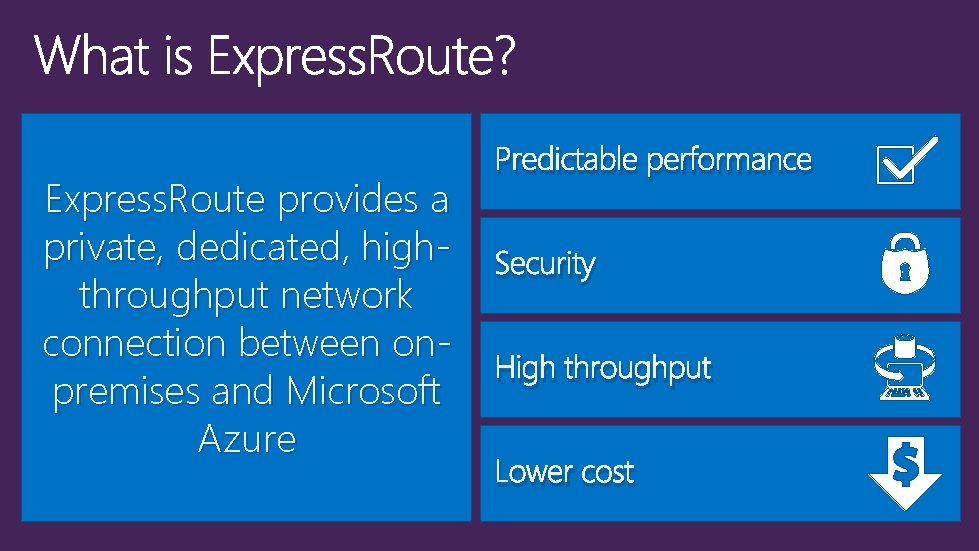 What is ExpressRoute?

ExpressRoute provides a private, dedicated, high-throughput network connection between on-premises and Microsoft Azure

Predictable performance

Security

High throughput

Lower cost

$